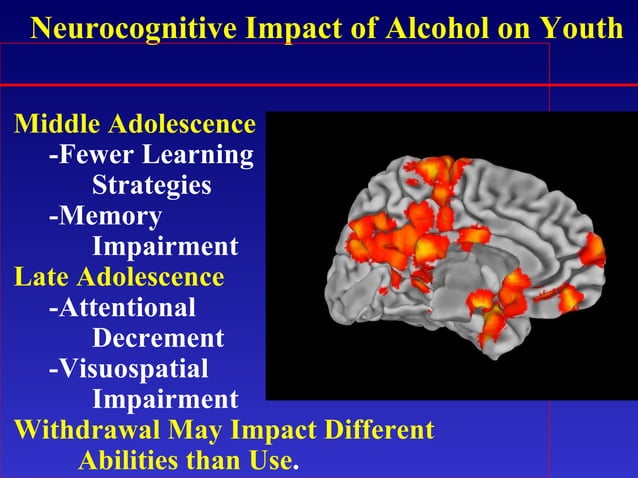 Neurocognitive Impact of Alcohol on Youth

Middle Adolescence
-Fewer Learning Strategies
-Memory Impairment
Late Adolescence
-Attentional Decrement
-Visuospatial Impairment
Withdrawal May Impact Different Abilities than Use.